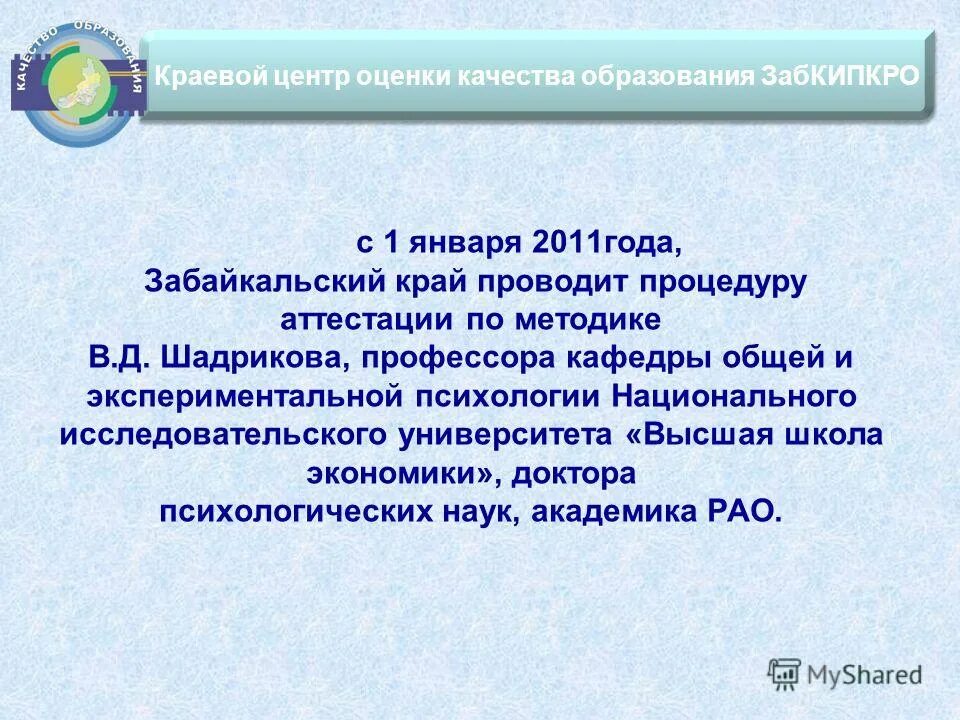 КАЧЕСТВО ОБРАЗОВАНИЯ

Краевой центр оценки качества образования ЗабКИПКРО

с 1 января 2011года, Забайкальский край проводит процедуру аттестации по методике В.Д. Шадрикова, профессора кафедры общей и экспериментальной психологии Национального исследовательского университета «Высшая школа экономики», доктора психологических наук, академика РАО.

MyShared